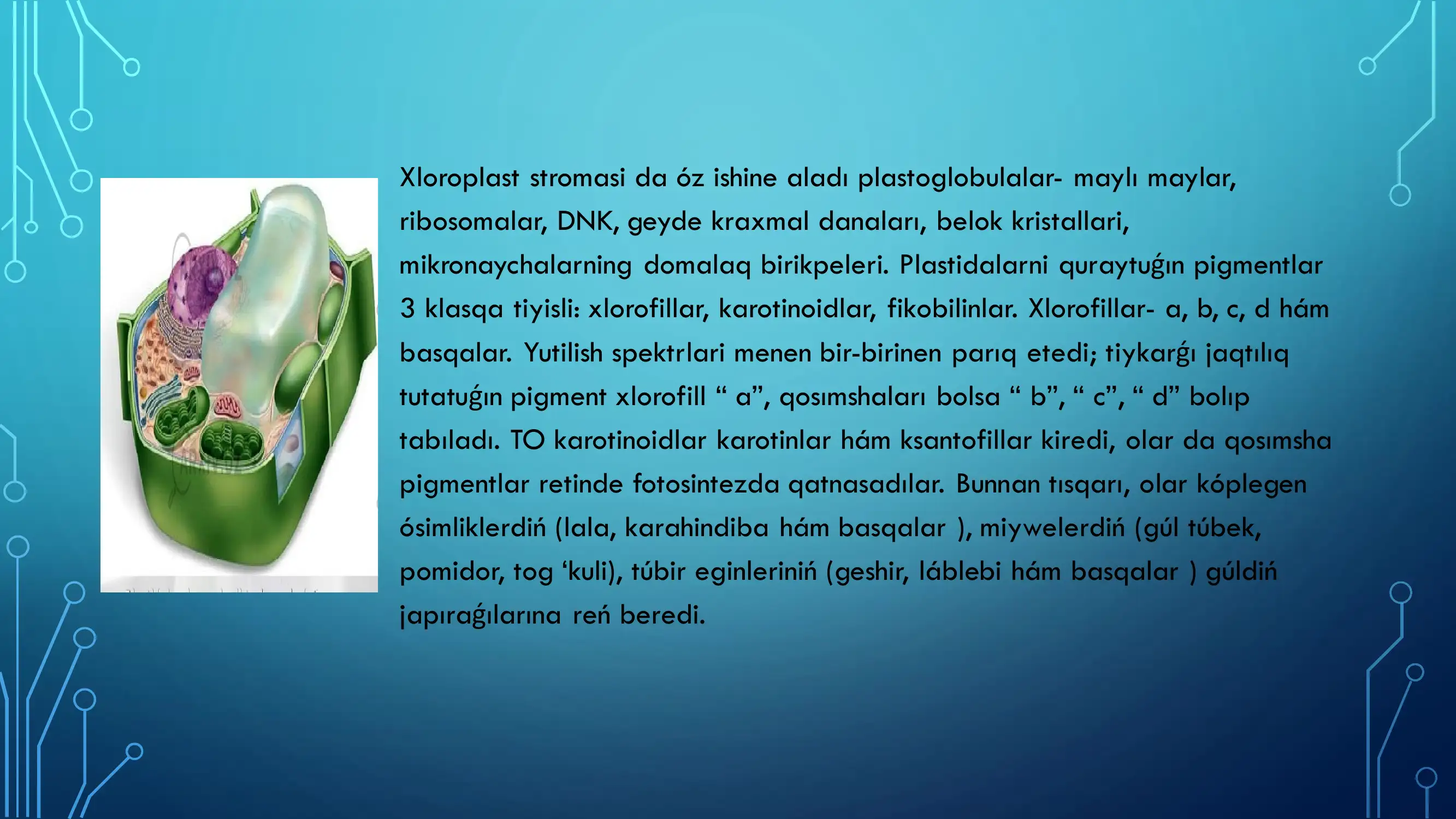 Xloroplast stromasi da óz ishine aladı plastoglobulalar- maylı maylar, ribosomalar, DNK, geyde kraxmal danaları, belok kristallari, mikronaychalarning domalaq birikpeleri. Plastidalarni quraytuǵın pigmentlar 3 klasqa tiyisli: xlorofillar, karotinoidlar, fikobilinlar. Xlorofillar- a, b, c, d hám basqalar. Yutilish spektrlari menen bir-birinen parıq etedi; tiykarǵı jaqtılıq tutatuǵın pigment xlorofill “ a”, qosımshaları bolsa “ b”, “ c”, “ d” bolıp tabıladı. TO karotinoidlar karotinlar hám ksantofillar kiredi, olar da qosımsha pigmentlar retinde fotosintezda qatnasadılar. Bunnan tısqarı, olar kóplegen ósimliklerdiń (lala, karahindiba hám basqalar ), miywelerdiń (gúl túbek, pomidor, tog ‘kuli), túbir eginleriniń (geshir, láblebi hám basqalar ) gúldiń japıraǵılarına reń beredi.